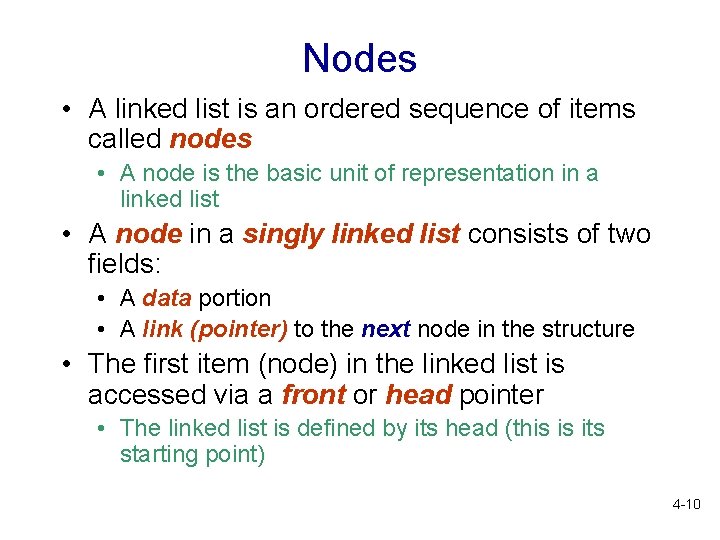 Nodes

• A linked list is an ordered sequence of items called nodes
 • A node is the basic unit of representation in a linked list
• A node in a singly linked list consists of two fields:
 • A data portion
 • A link (pointer) to the next node in the structure
• The first item (node) in the linked list is accessed via a front or head pointer
 • The linked list is defined by its head (this is its starting point)

4-10